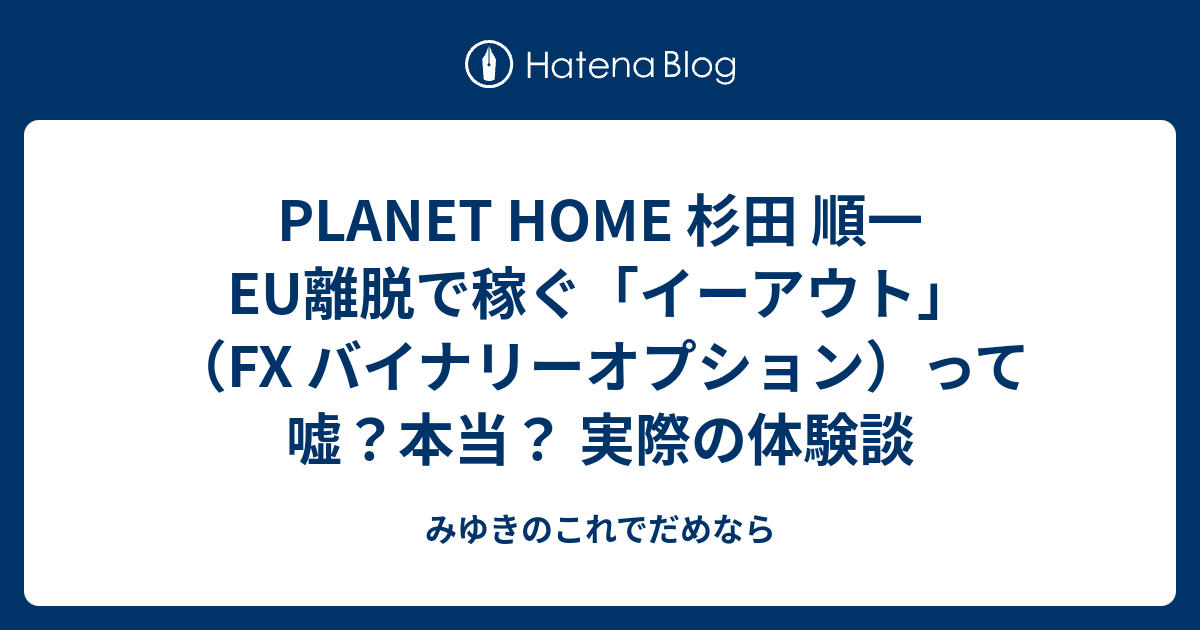 Hatena Blog

PLANET HOME 杉田 順一 EU離脱で稼ぐ「イーアウト」（FX バイナリーオプション）って嘘？本当？ 実際の体験談

みゆきのこれでだめなら